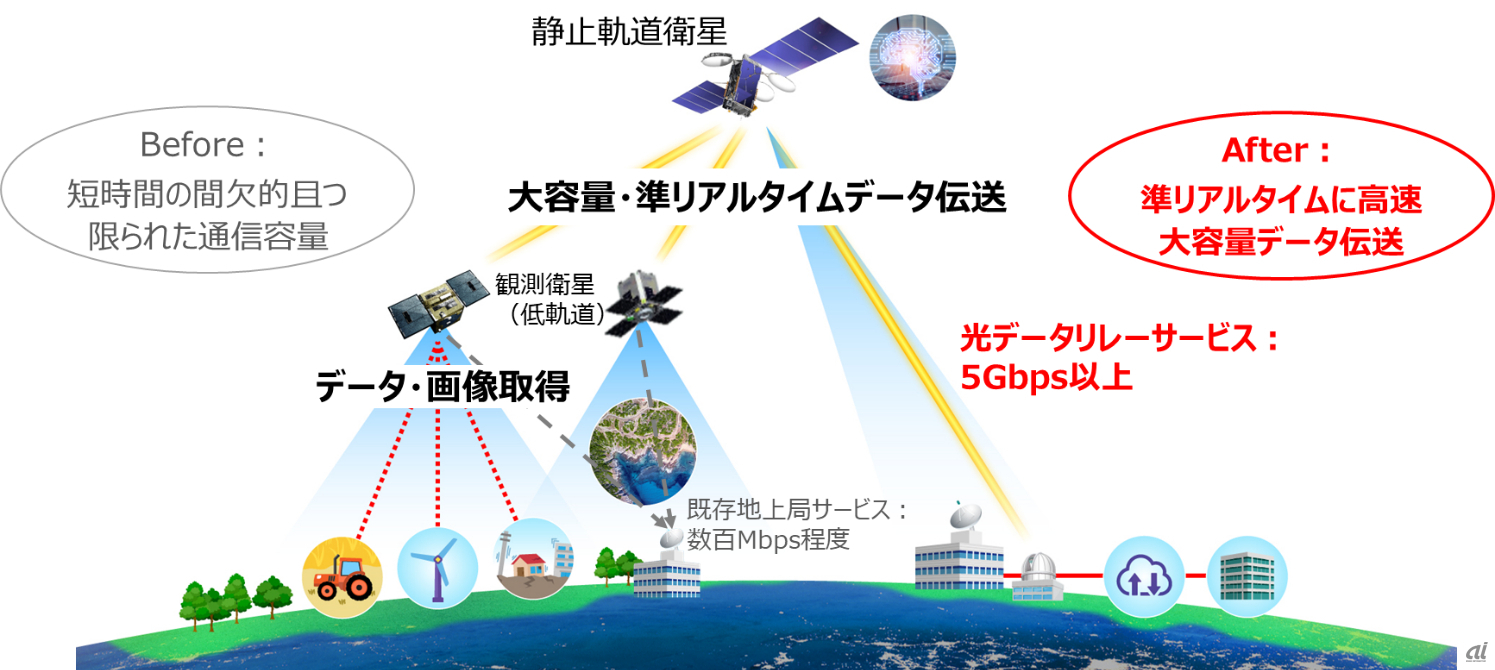 静止軌道衛星

Before：
短時間の間欠的且つ
限られた通信容量

大容量・準リアルタイムデータ伝送

After：
準リアルタイムに高速
大容量データ伝送

観測衛星
（低軌道）

データ・画像取得

光データリレーサービス：
5Gbps以上

既存地上局サービス：
数百Mbps程度

ai